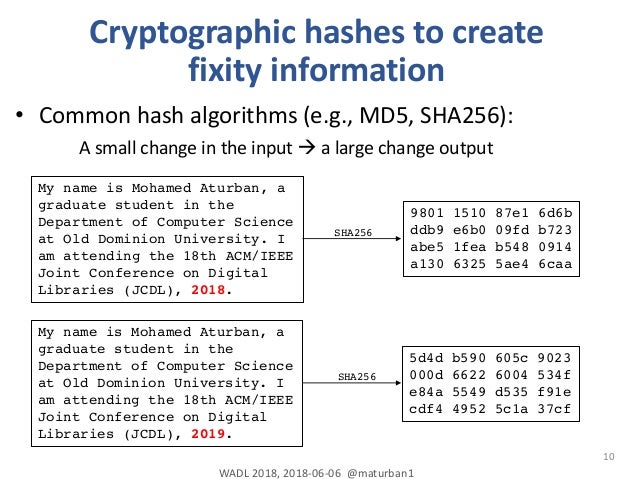 Cryptographic hashes to create fixity information

• Common hash algorithms (e.g., MD5, SHA256):

A small change in the input → a large change output

My name is Mohamed Aturban, a graduate student in the Department of Computer Science at Old Dominion University. I am attending the 18th ACM/IEEE Joint Conference on Digital Libraries (JCDL), 2018.

SHA256

9801 1510 87e1 6d6b
ddb9 e6b0 09fd b723
abe5 1fea b548 0914
a130 6325 5ae4 6caa

My name is Mohamed Aturban, a graduate student in the Department of Computer Science at Old Dominion University. I am attending the 18th ACM/IEEE Joint Conference on Digital Libraries (JCDL), 2019.

SHA256

5d4d b590 605c 9023
000d 6622 6004 534f
e84a 5549 d535 f91e
cdf4 4952 5c1a 37cf

10

WADL 2018, 2018-06-06 @maturban1